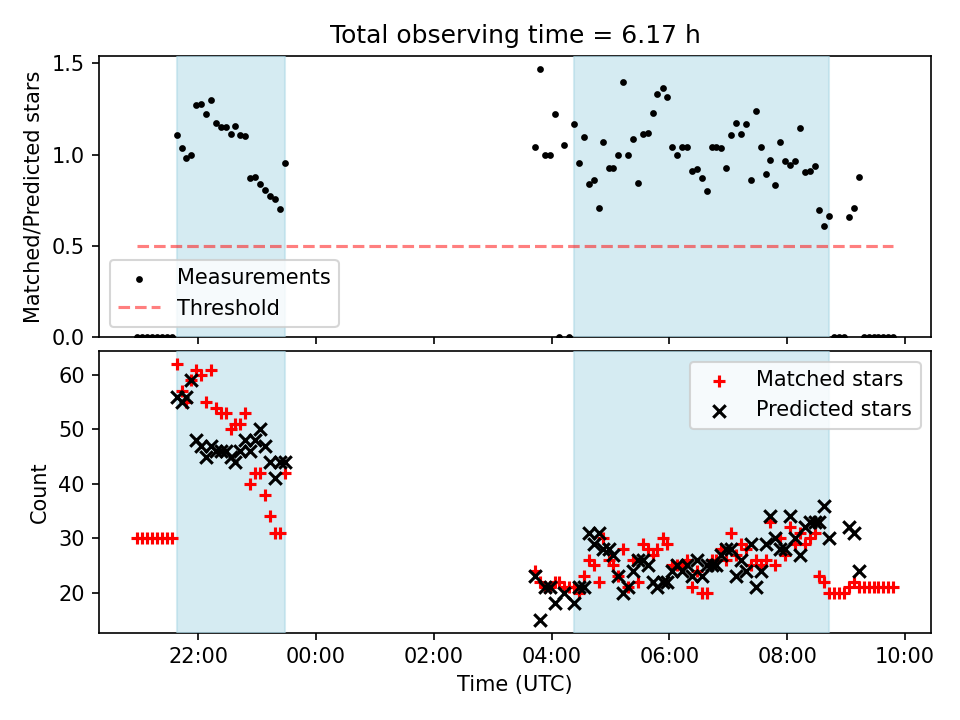 Total observing time = 6.17 h

Matched/Predicted stars

1.5
1.0
0.5
0.0

Measurements
Threshold

Count

60
50
40
30
20

Matched stars
Predicted stars

22:00
00:00
02:00
04:00
06:00
08:00
10:00

Time (UTC)